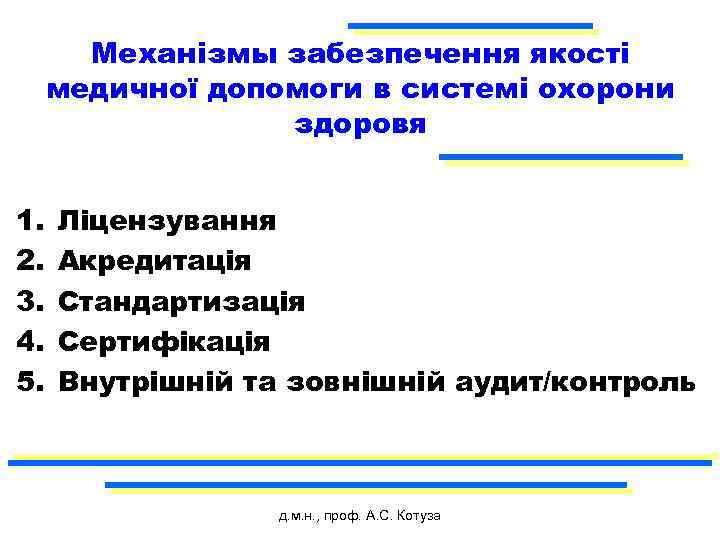 Механізмы забезпечення якості медичної допомоги в системі охорони здоровя

1. Ліцензування
2. Акредитація
3. Стандартизація
4. Сертифікація
5. Внутрішній та зовнішній аудит/контроль

д.м.н., проф. А.С. Котуза